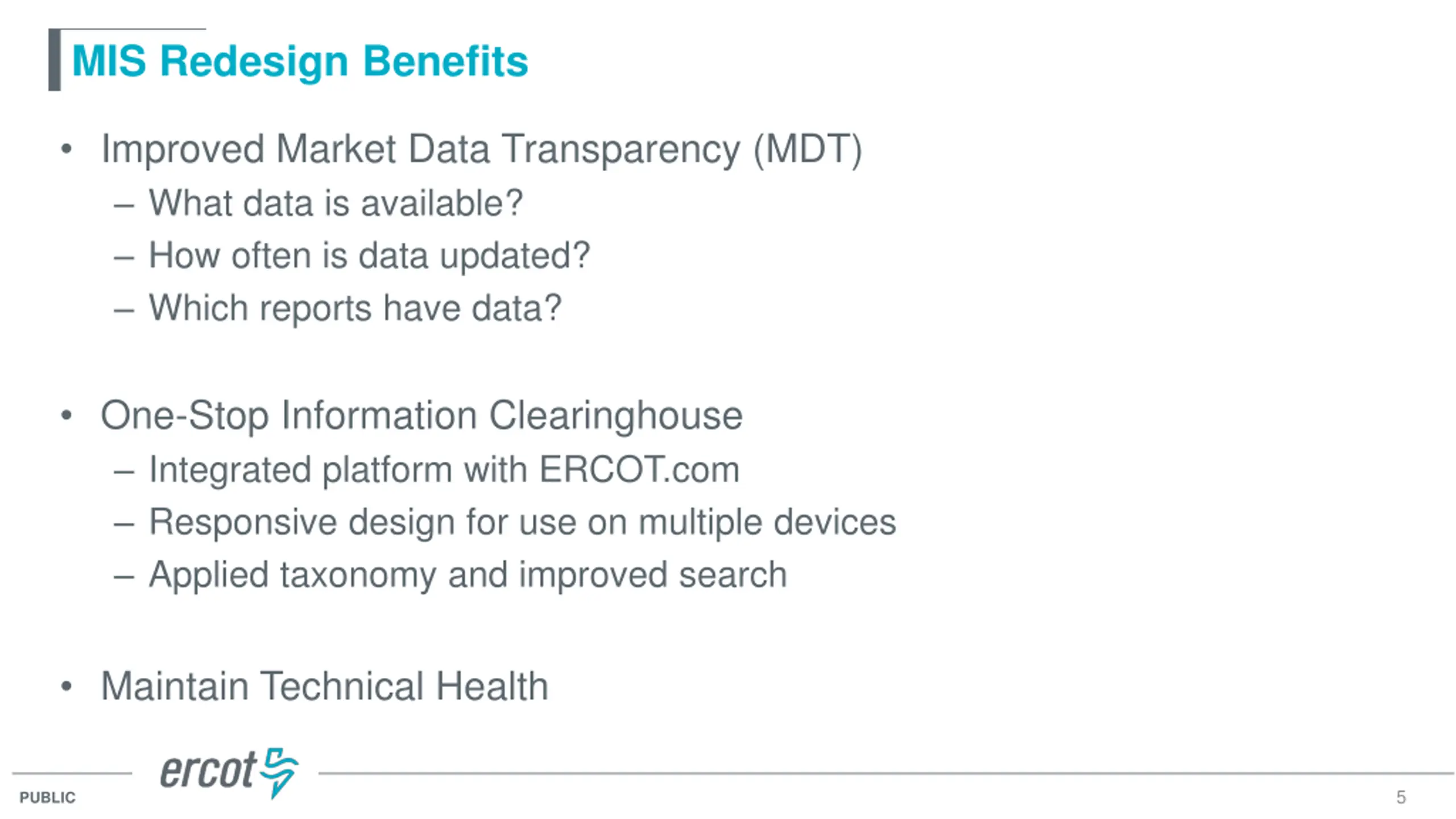 MIS Redesign Benefits

• Improved Market Data Transparency (MDT)
– What data is available?
– How often is data updated?
– Which reports have data?

• One-Stop Information Clearinghouse
– Integrated platform with ERCOT.com
– Responsive design for use on multiple devices
– Applied taxonomy and improved search

• Maintain Technical Health

ercot

PUBLIC

5